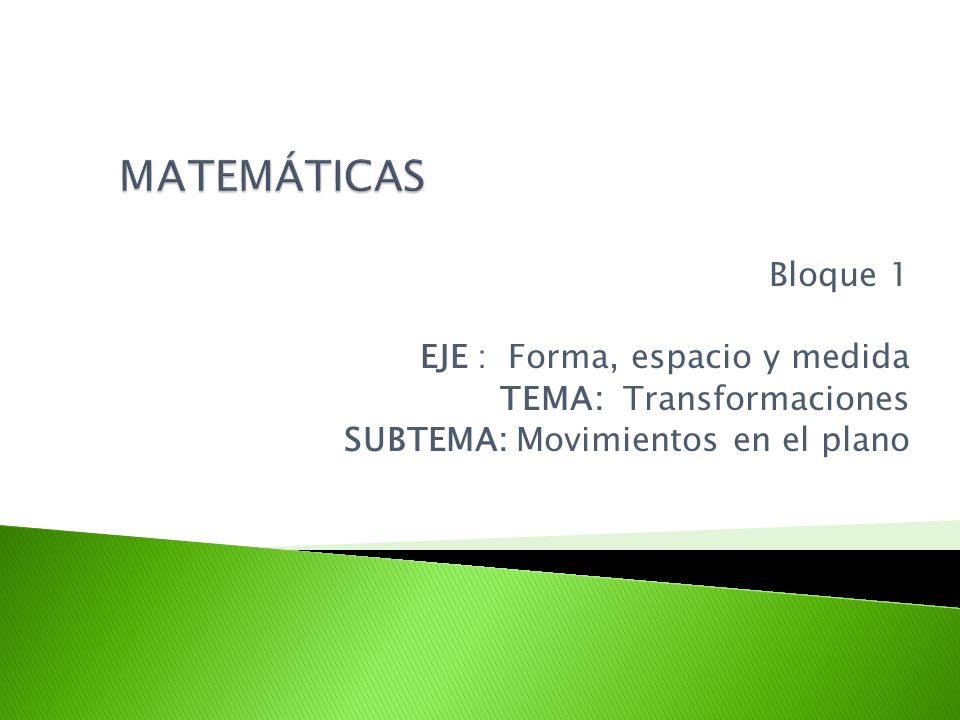 MATEMÁTICAS

Bloque 1

EJE : Forma, espacio y medida
TEMA: Transformaciones
SUBTEMA: Movimientos en el plano